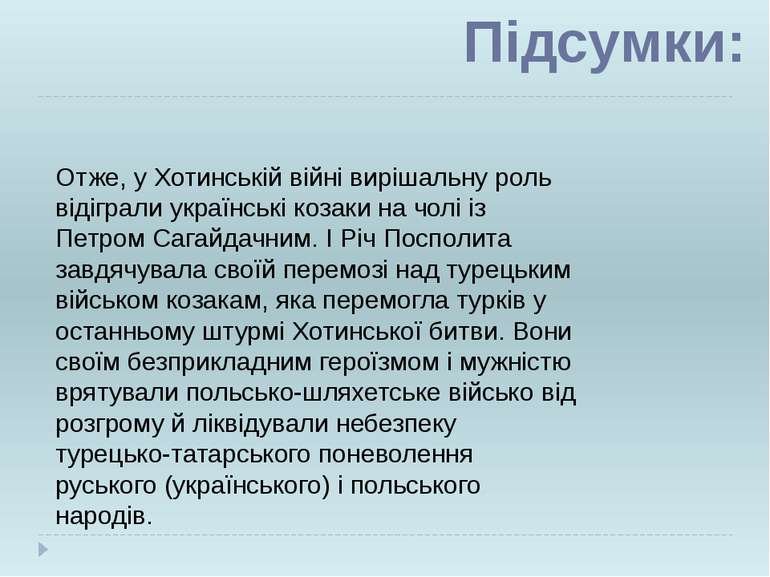 Підсумки:

Отже, у Хотинській війні вирішальну роль відіграли українські козаки на чолі із Петром Сагайдачним. І Річ Посполита завдячувала своїй перемозі над турецьким військом козакам, яка перемогла турків у останньому штурмі Хотинської битви. Вони своїм безприкладним героїзмом і мужністю врятували польсько-шляхетське військо від розгрому й ліквідували небезпеку турецько-татарського поневолення руського (українського) і польського народів.